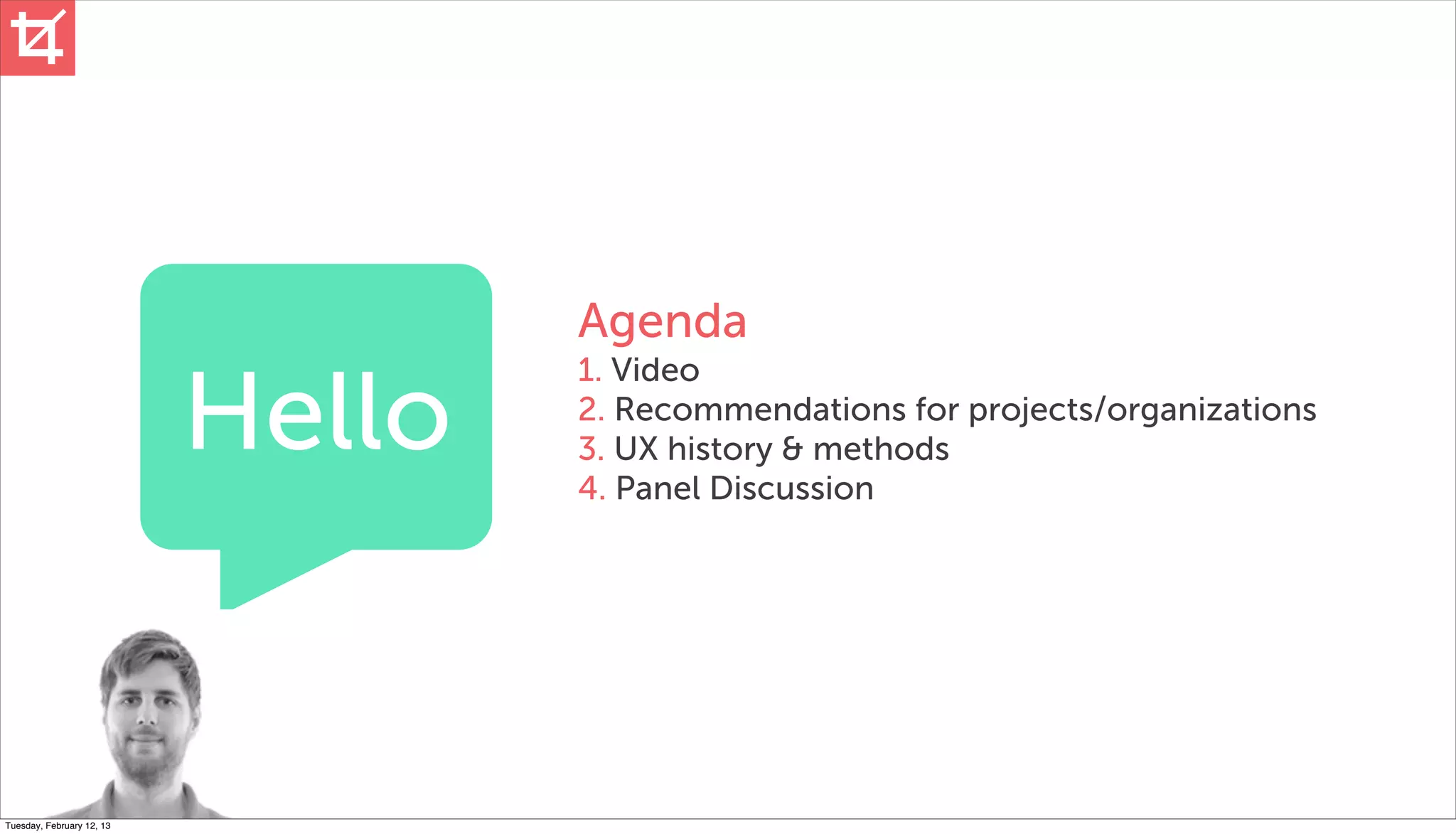 Hello

Agenda
1. Video
2. Recommendations for projects/organizations
3. UX history & methods
4. Panel Discussion

Tuesday, February 12, 13